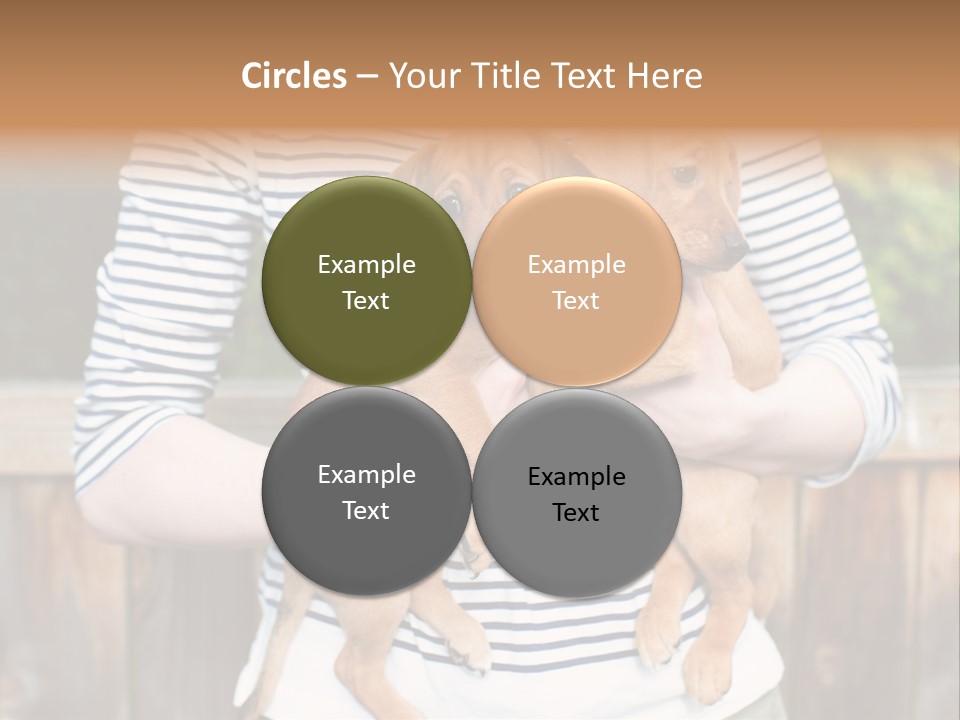 Circles – Your Title Text Here

Example Text

Example Text

Example Text

Example Text